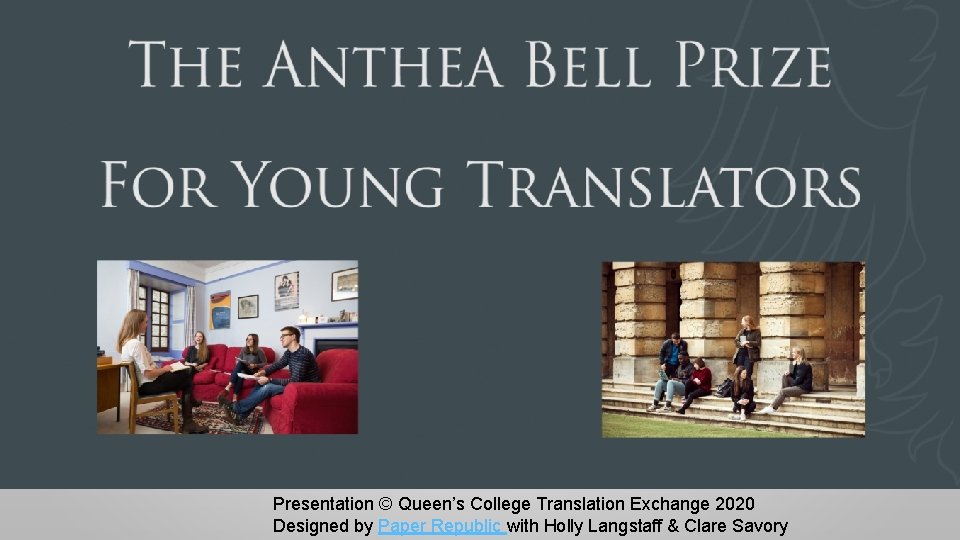 THE ANTHEA BELL PRIZE

FOR YOUNG TRANSLATORS

Presentation © Queen's College Translation Exchange 2020
Designed by Paper Republic with Holly Langstaff & Clare Savory